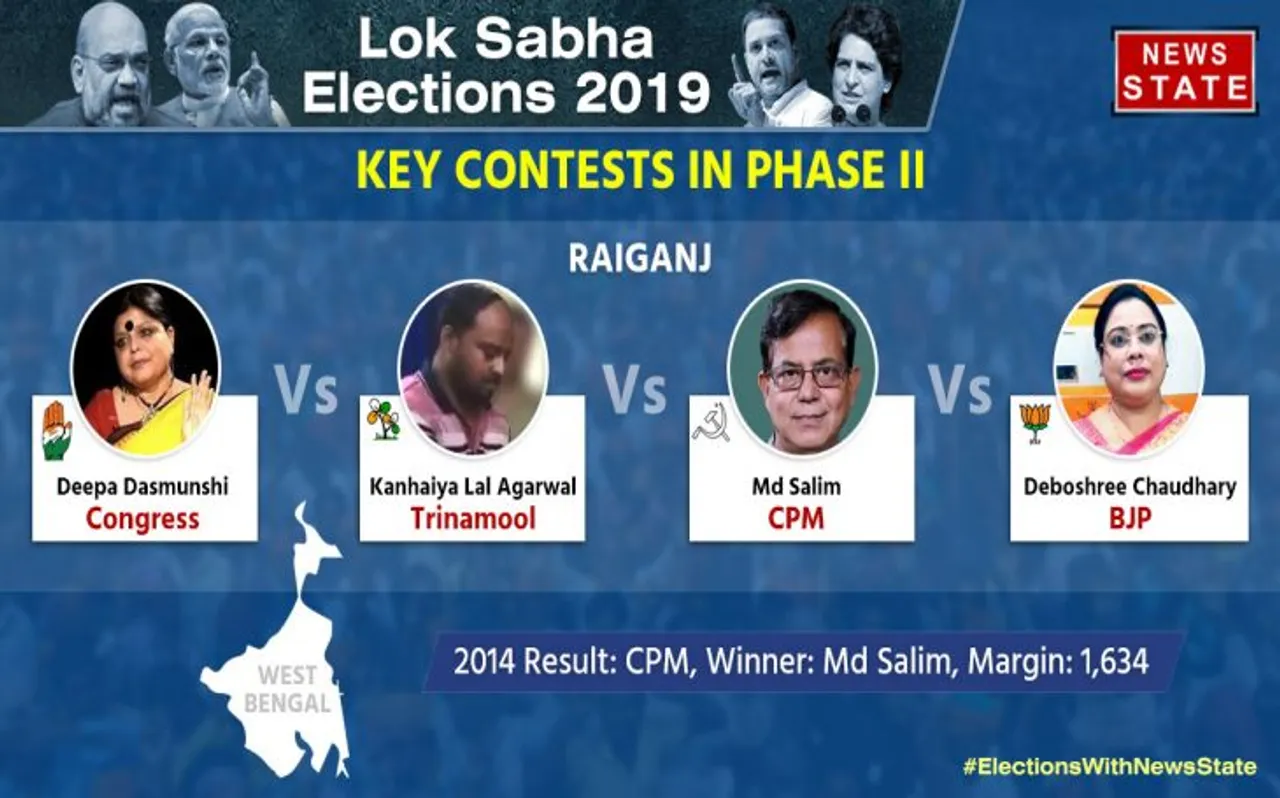 Lok Sabha Elections 2019

NEWS STATE

KEY CONTESTS IN PHASE II

RAIGANJ

Deepa Dasmunshi
Congress

Vs

Kanhaiya Lal Agarwal
Trinamool

Vs

Md Salim
CPM

Vs

Deboshree Chaudhary
BJP

WEST BENGAL

2014 Result: CPM, Winner: Md Salim, Margin: 1,634

#ElectionsWithNewsState